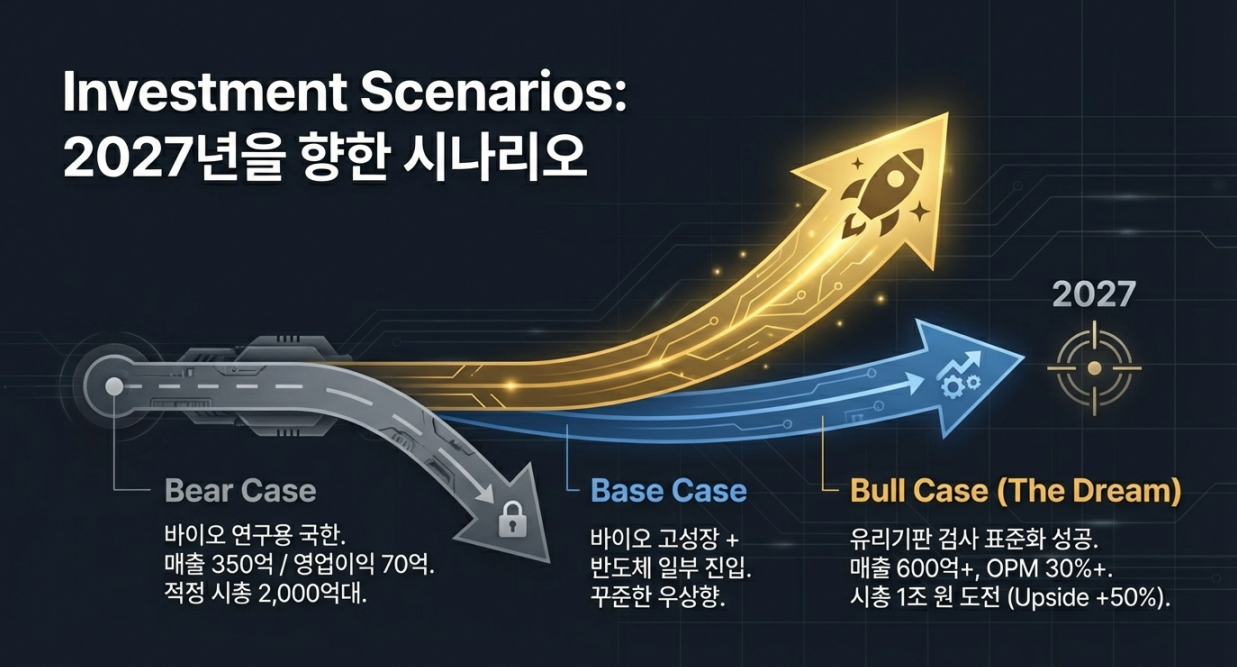 Investment Scenarios:
2027년을 향한 시나리오

2027

Bear Case
바이오 연구용 국한.
매출 350억 / 영업이익 70억.
적정 시총 2,000억대.

Base Case
바이오 고성장 +
반도체 일부 진입.
꾸준한 우상향.

Bull Case (The Dream)
유리기판 검사 표준화 성공.
매출 600억+, OPM 30%+.
시총 1조 원 도전 (Upside +50%).